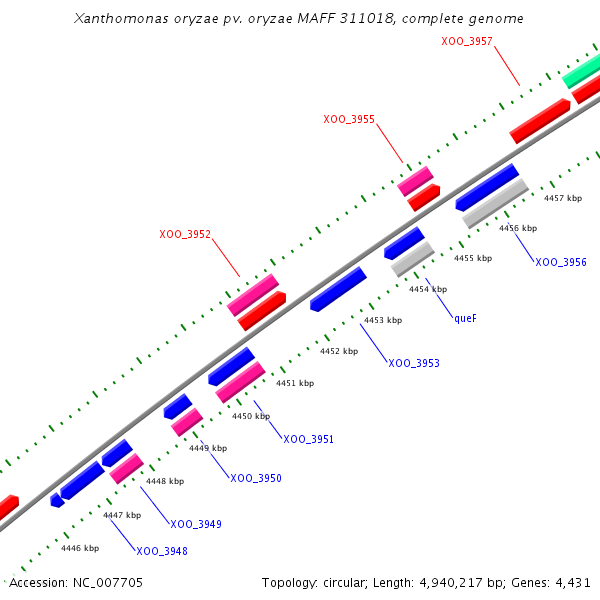 Xanthomonas oryzae pv. oryzae MAFF 311018, complete genome

XOO_3957

XOO_3955

XOO_3952

4457 kbp

4456 kbp

XOO_3956

4455 kbp

4454 kbp

queF

4453 kbp

4452 kbp

XOO_3953

4451 kbp

4450 kbp

XOO_3951

4449 kbp

XOO_3950

4448 kbp

4447 kbp

XOO_3949

4446 kbp

XOO_3948

Accession: NC_007705

Topology: circular; Length: 4,940,217 bp; Genes: 4,431